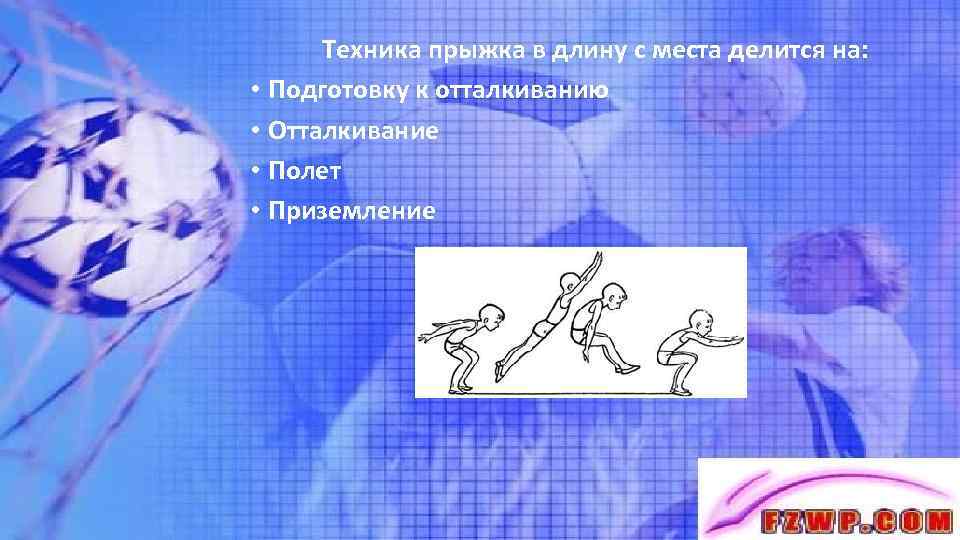 Техника прыжка в длину с места делится на:

• Подготовку к отталкиванию
• Отталкивание
• Полет
• Приземление

FZWP.COM